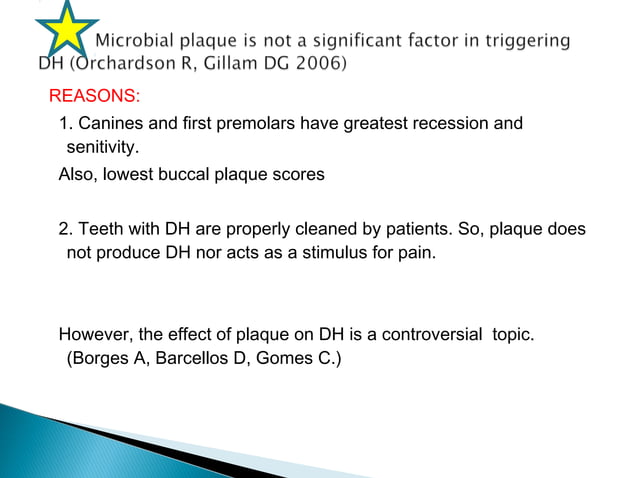 Microbial plaque is not a significant factor in triggering DH (Orchardson R, Gillam DG 2006)

REASONS:

1. Canines and first premolars have greatest recession and senitivity.

Also, lowest buccal plaque scores

2. Teeth with DH are properly cleaned by patients. So, plaque does not produce DH nor acts as a stimulus for pain.

However, the effect of plaque on DH is a controversial topic. (Borges A, Barcellos D, Gomes C.)